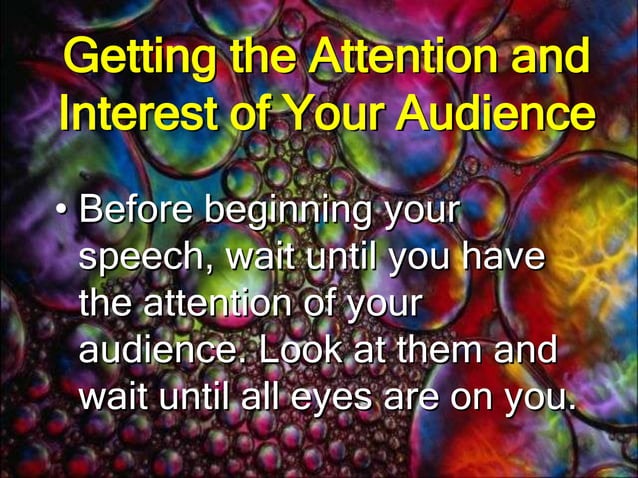 Getting the Attention and Interest of Your Audience

• Before beginning your speech, wait until you have the attention of your audience. Look at them and wait until all eyes are on you.